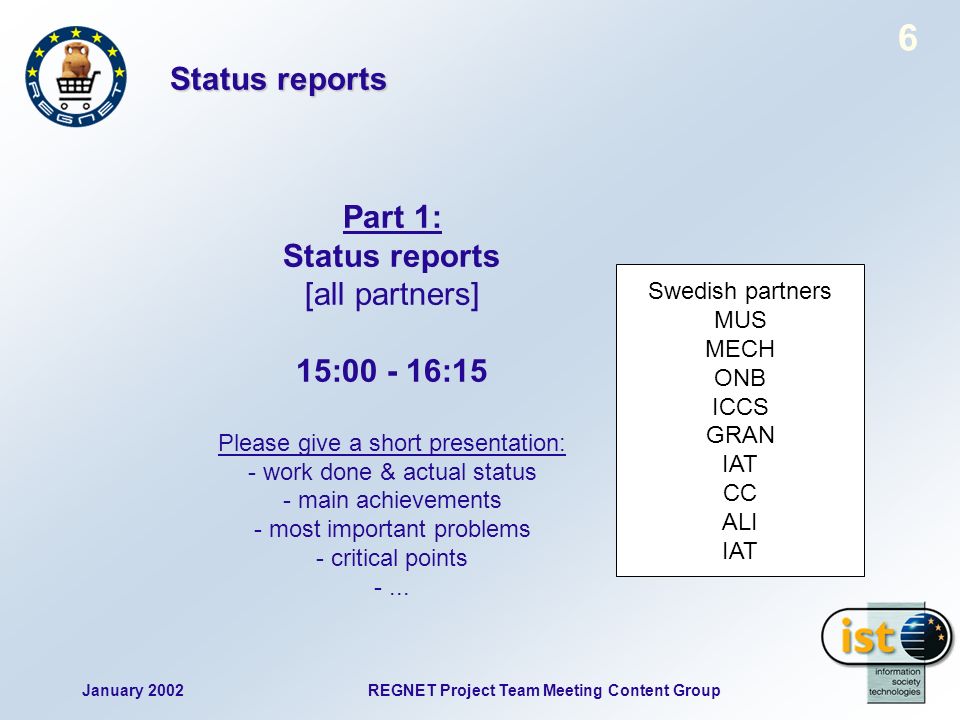 REGNET

6

Status reports

Part 1:
Status reports
[all partners]

15:00 - 16:15

Please give a short presentation:
- work done & actual status
- main achievements
- most important problems
- critical points
- ...

Swedish partners
MUS
MECH
ONB
ICCS
GRAN
IAT
CC
ALI
IAT

ist
information society technologies

January 2002

REGNET Project Team Meeting Content Group